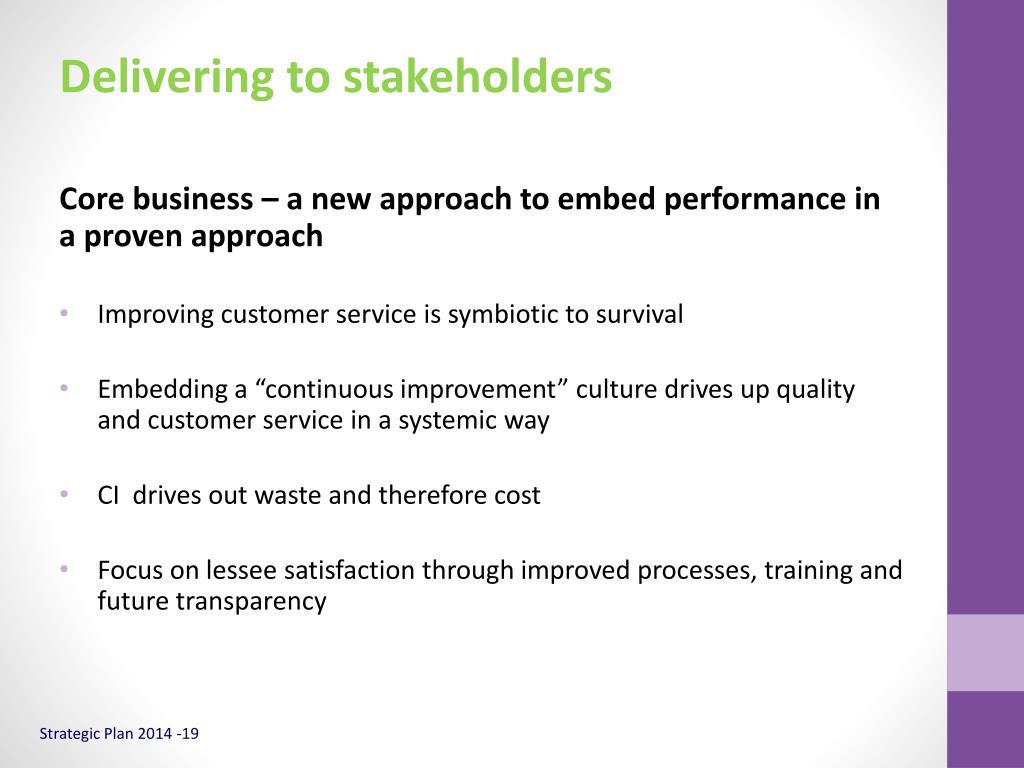 Delivering to stakeholders

Core business – a new approach to embed performance in a proven approach

• Improving customer service is symbiotic to survival

• Embedding a “continuous improvement” culture drives up quality and customer service in a systemic way

• CI drives out waste and therefore cost

• Focus on lessee satisfaction through improved processes, training and future transparency

Strategic Plan 2014 -19